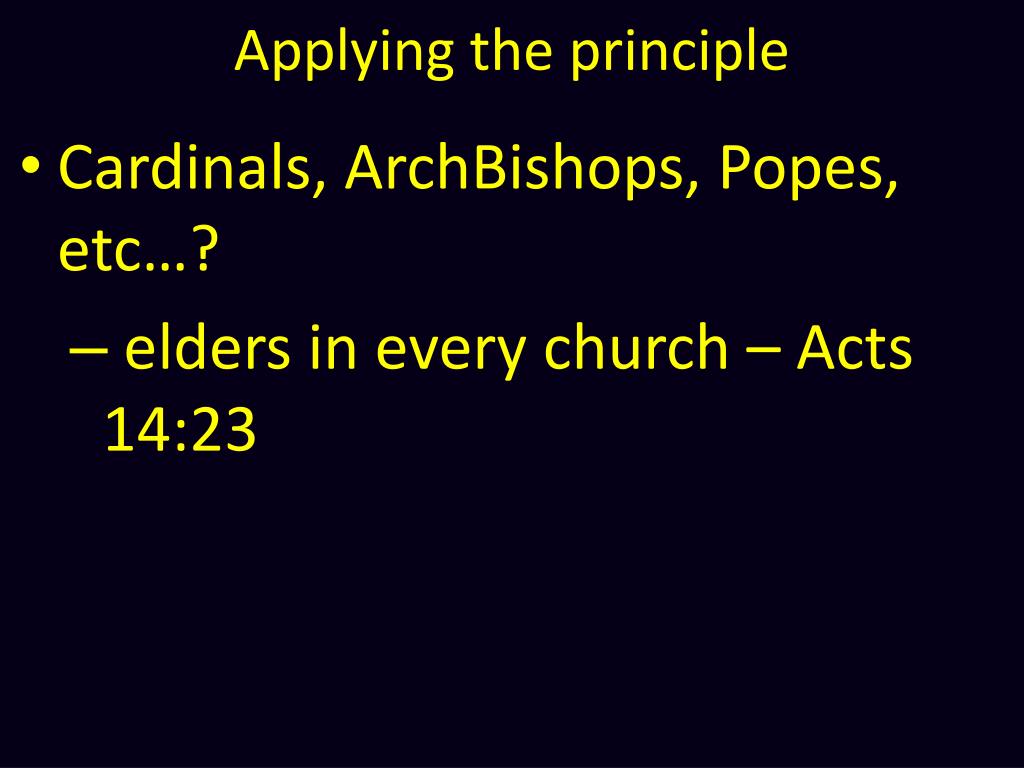 Applying the principle

• Cardinals, ArchBishops, Popes, etc…?

– elders in every church – Acts 14:23